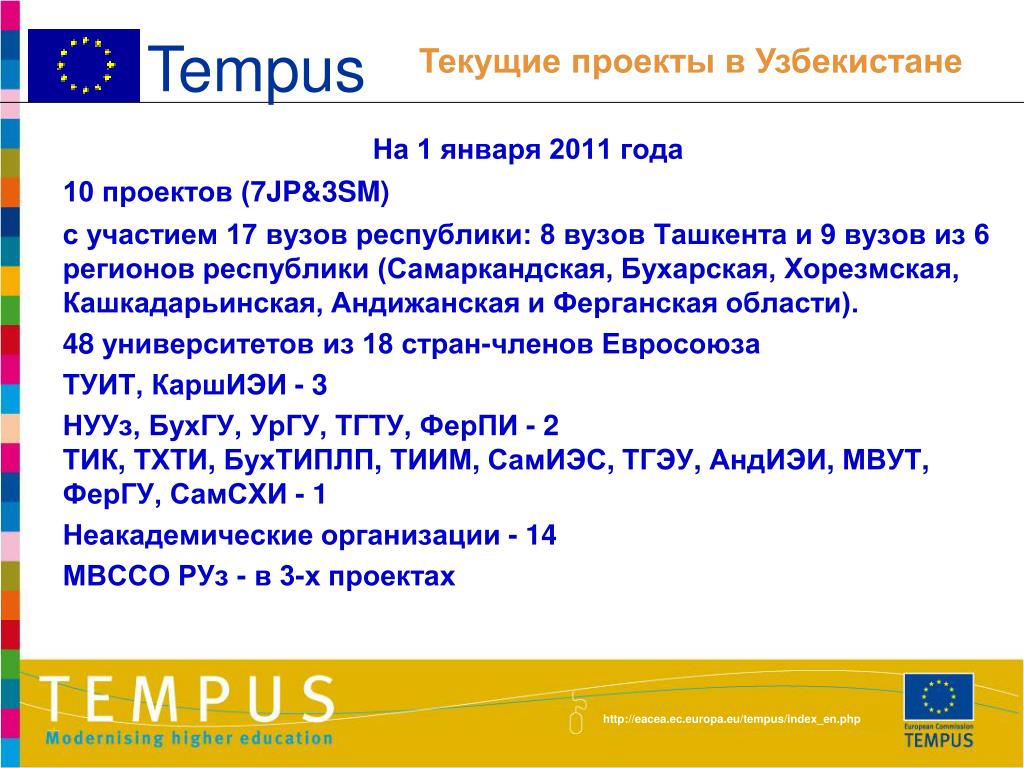 Tempus

Текущие проекты в Узбекистане

На 1 января 2011 года

10 проектов (7JP&3SM)

с участием 17 вузов республики: 8 вузов Ташкента и 9 вузов из 6 регионов республики (Самаркандская, Бухарская, Хорезмская, Кашкадарьинская, Андижанская и Ферганская области).

48 университетов из 18 стран-членов Евросоюза

ТУИТ, КаршИЭИ - 3

НУУз, БухГУ, УрГУ, ТГТУ, ФерПИ - 2
ТИК, ТХТИ, БухТИПЛП, ТИИМ, СамИЭС, ТГЭУ, АндИЭИ, МВУТ, ФерГУ, СамСХИ - 1

Неакадемические организации - 14

МВССО РУз - в 3-х проектах

TEMPUS
Modernising higher education

http://eacea.ec.europa.eu/tempus/index_en.php

European Commission
TEMPUS